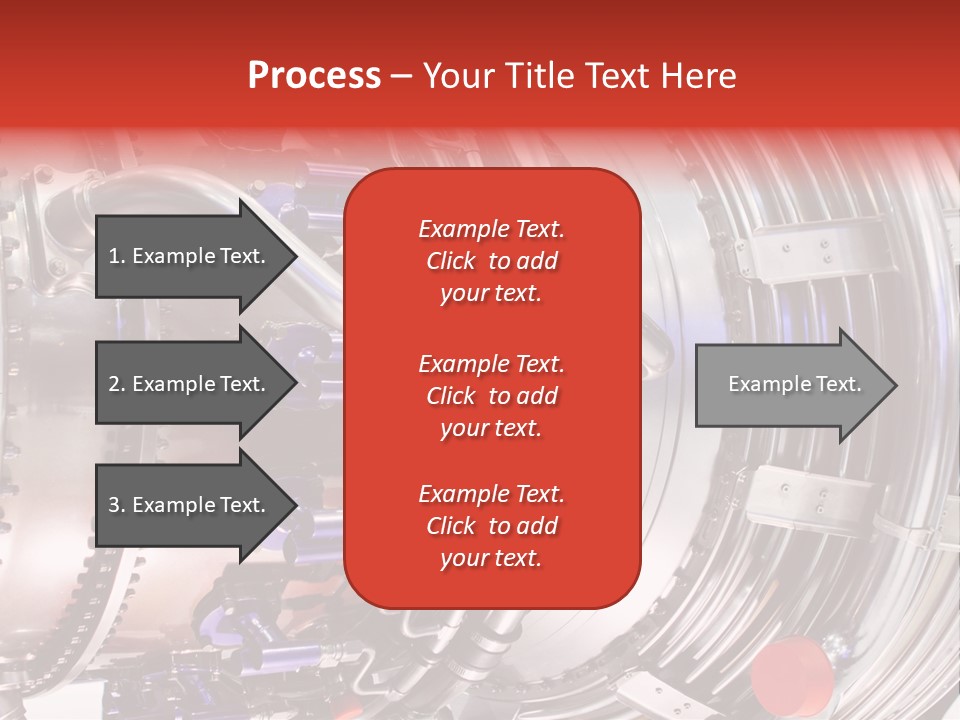 Process – Your Title Text Here

1. Example Text.

2. Example Text.

3. Example Text.

Example Text. Click to add your text.

Example Text. Click to add your text.

Example Text. Click to add your text.

Example Text.